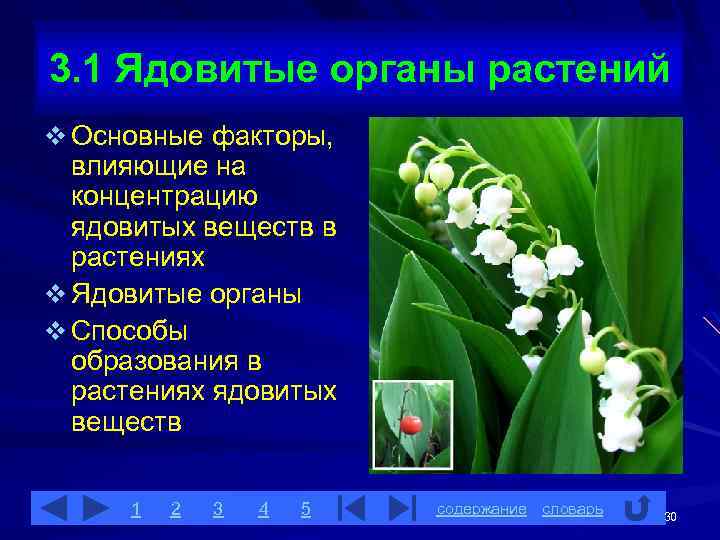 3.1 Ядовитые органы растений

❖ Основные факторы, влияющие на концентрацию ядовитых веществ в растениях
❖ Ядовитые органы
❖ Способы образования в растениях ядовитых веществ

1 2 3 4 5 содержание словарь 30